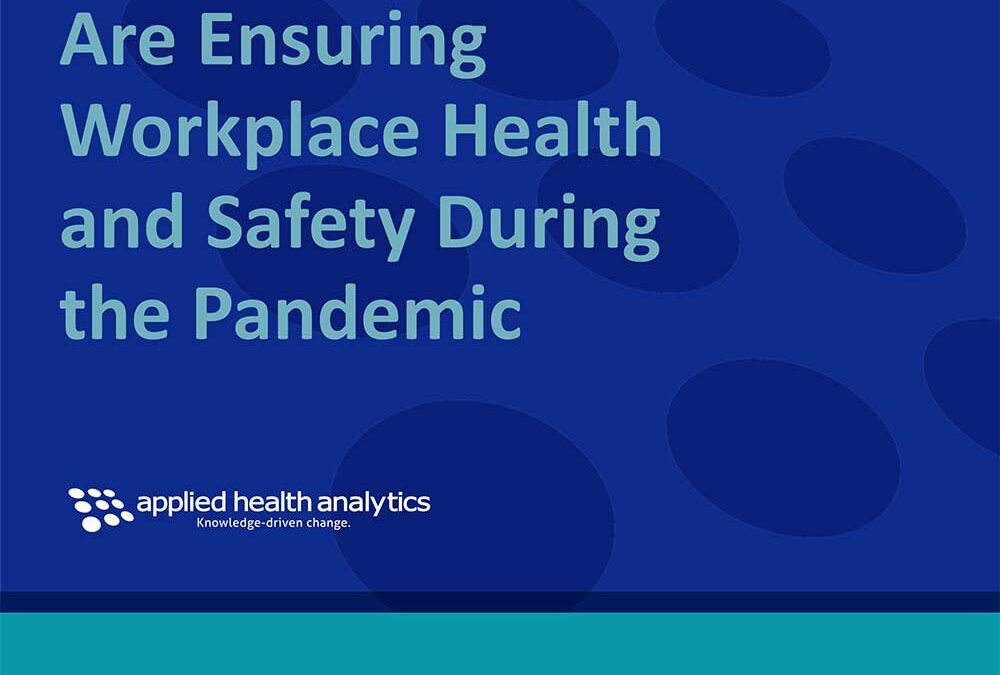 Are Ensuring Workplace Health and Safety During the Pandemic

applied health analytics
Knowledge-driven change.